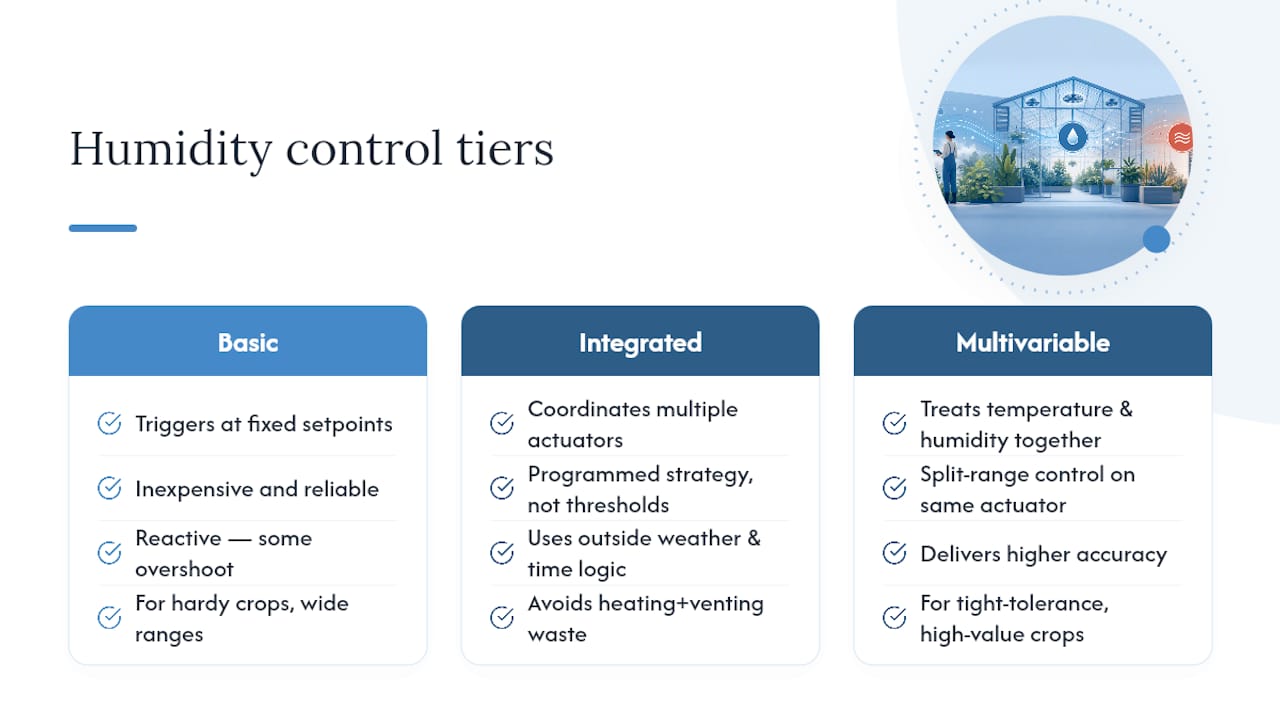 Humidity control tiers

Basic

Triggers at fixed setpoints

Inexpensive and reliable

Reactive — some overshoot

For hardy crops, wide ranges

Integrated

Coordinates multiple actuators

Programmed strategy, not thresholds

Uses outside weather & time logic

Avoids heating+venting waste

Multivariable

Treats temperature & humidity together

Split-range control on same actuator

Delivers higher accuracy

For tight-tolerance, high-value crops